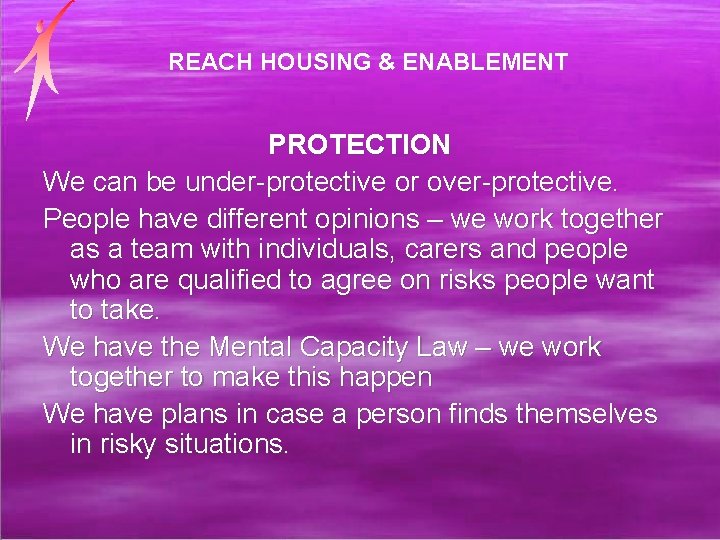 REACH HOUSING & ENABLEMENT

PROTECTION

We can be under-protective or over-protective.

People have different opinions – we work together as a team with individuals, carers and people who are qualified to agree on risks people want to take.

We have the Mental Capacity Law – we work together to make this happen

We have plans in case a person finds themselves in risky situations.